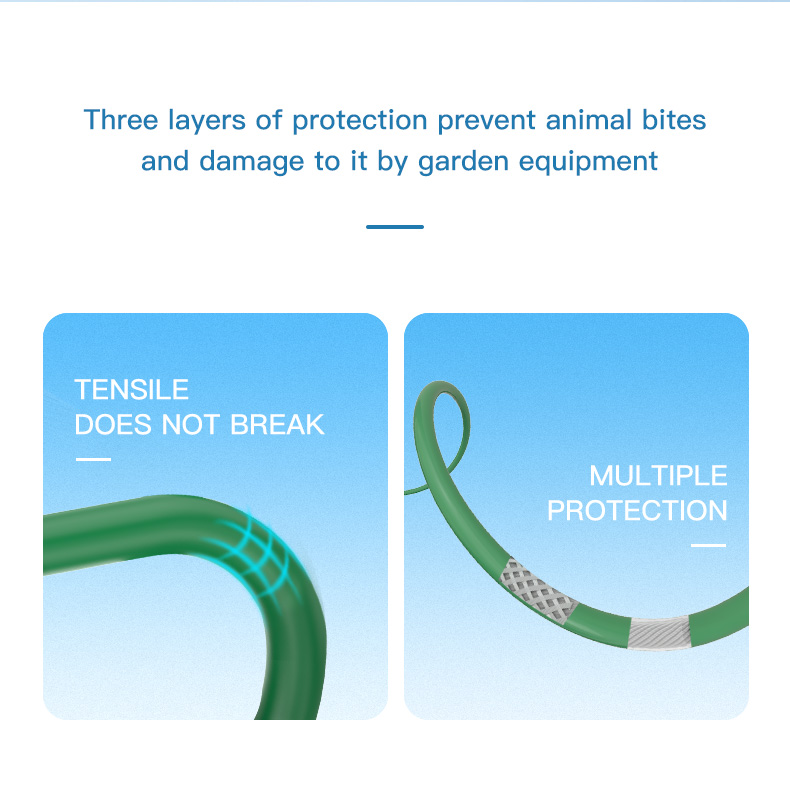 Three layers of protection prevent animal bites and damage to it by garden equipment

TENSILE
DOES NOT BREAK

MULTIPLE
PROTECTION